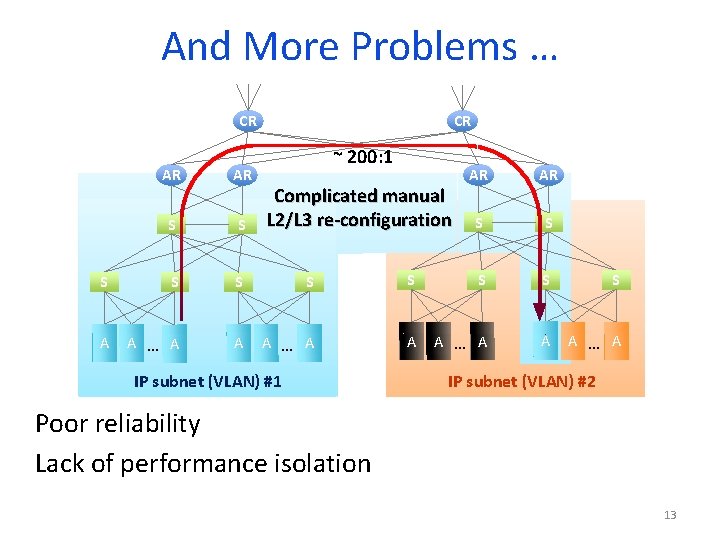 And More Problems …

CR CR

~ 200:1

AR AR AR AR

Complicated manual L2/L3 re-configuration

S S S S

S S S S S S S S

A A … A A A … A A A … A A A … A

IP subnet (VLAN) #1

IP subnet (VLAN) #2

Poor reliability

Lack of performance isolation

13